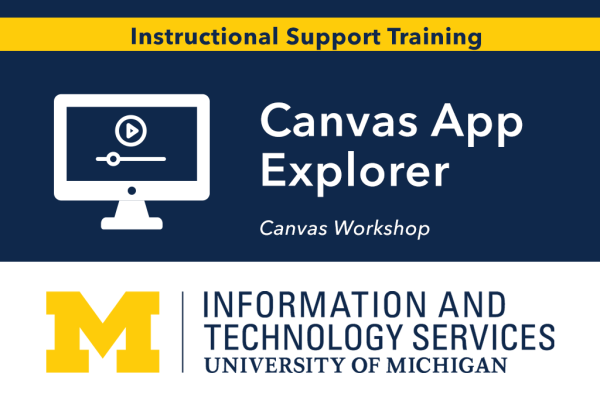 Instructional Support Training

Canvas App Explorer

Canvas Workshop

M

INFORMATION AND
TECHNOLOGY SERVICES
UNIVERSITY OF MICHIGAN